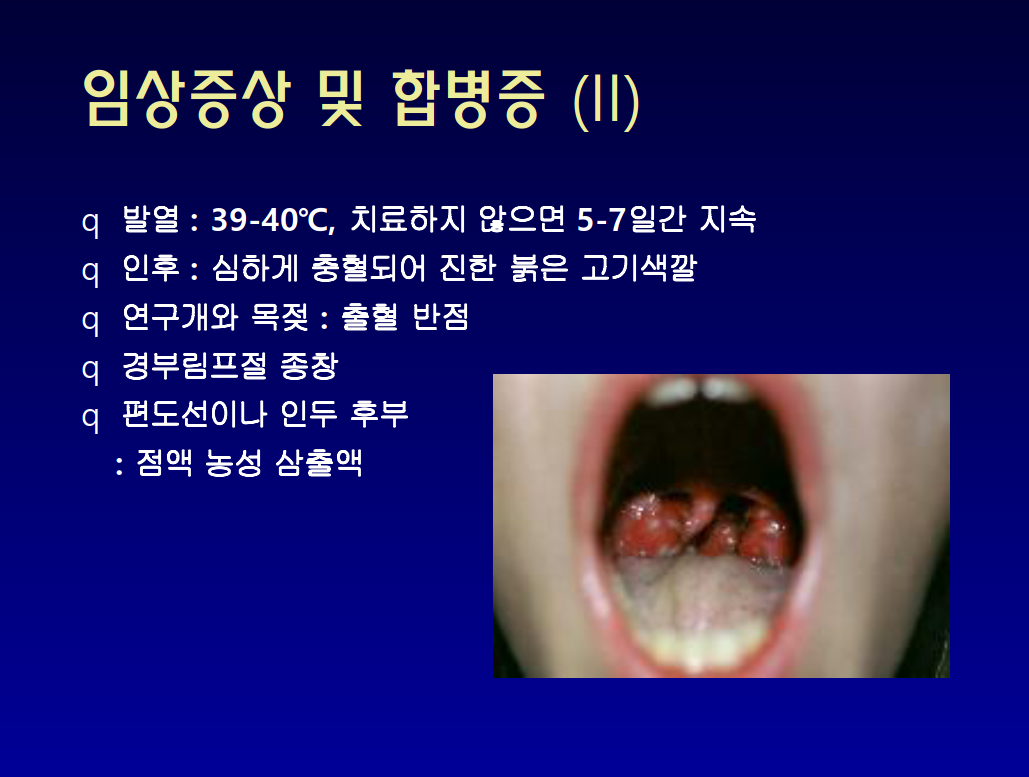 임상증상 및 합병증 (II)

q 발열 : 39-40℃, 치료하지 않으면 5-7일간 지속

q 인후 : 심하게 충혈되어 진한 붉은 고기색깔

q 연구개와 목젖 : 출혈 반점

q 경부림프절 종창

q 편도선이나 인두 후부
: 점액 농성 삼출액